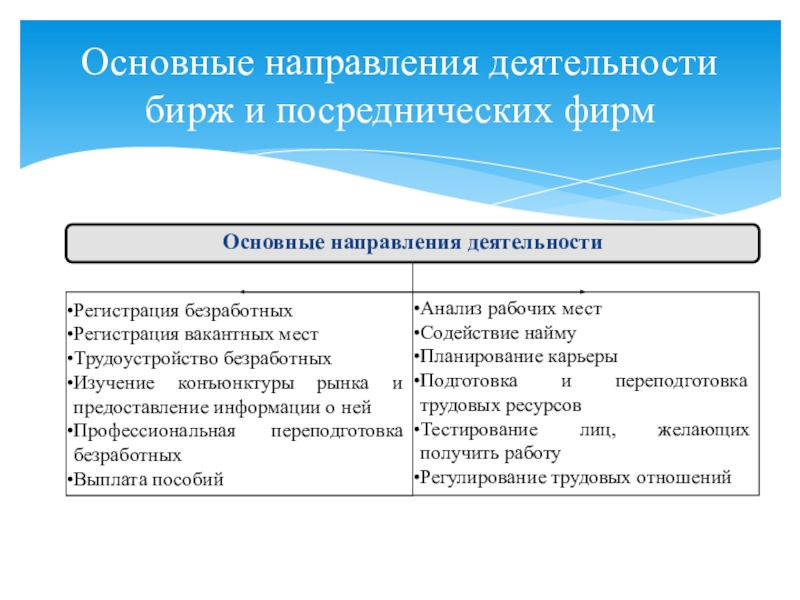 Основные направления деятельности бирж и посреднических фирм

Основные направления деятельности

•Регистрация безработных
•Регистрация вакантных мест
•Трудоустройство безработных
•Изучение конъюнктуры рынка и предоставление информации о ней
•Профессиональная переподготовка безработных
•Выплата пособий

•Анализ рабочих мест
•Содействие найму
•Планирование карьеры
•Подготовка и переподготовка трудовых ресурсов
•Тестирование лиц, желающих получить работу
•Регулирование трудовых отношений